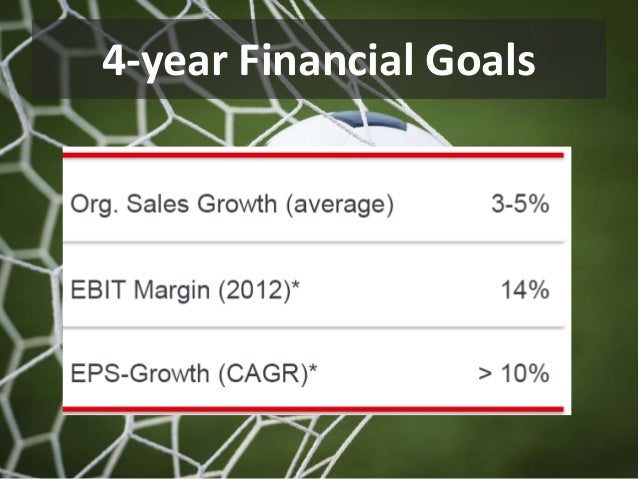 4-year Financial Goals

| | |
|---|---|
| Org. Sales Growth (average) | 3-5% |
| EBIT Margin (2012)* | 14% |
| EPS-Growth (CAGR)* | > 10% |